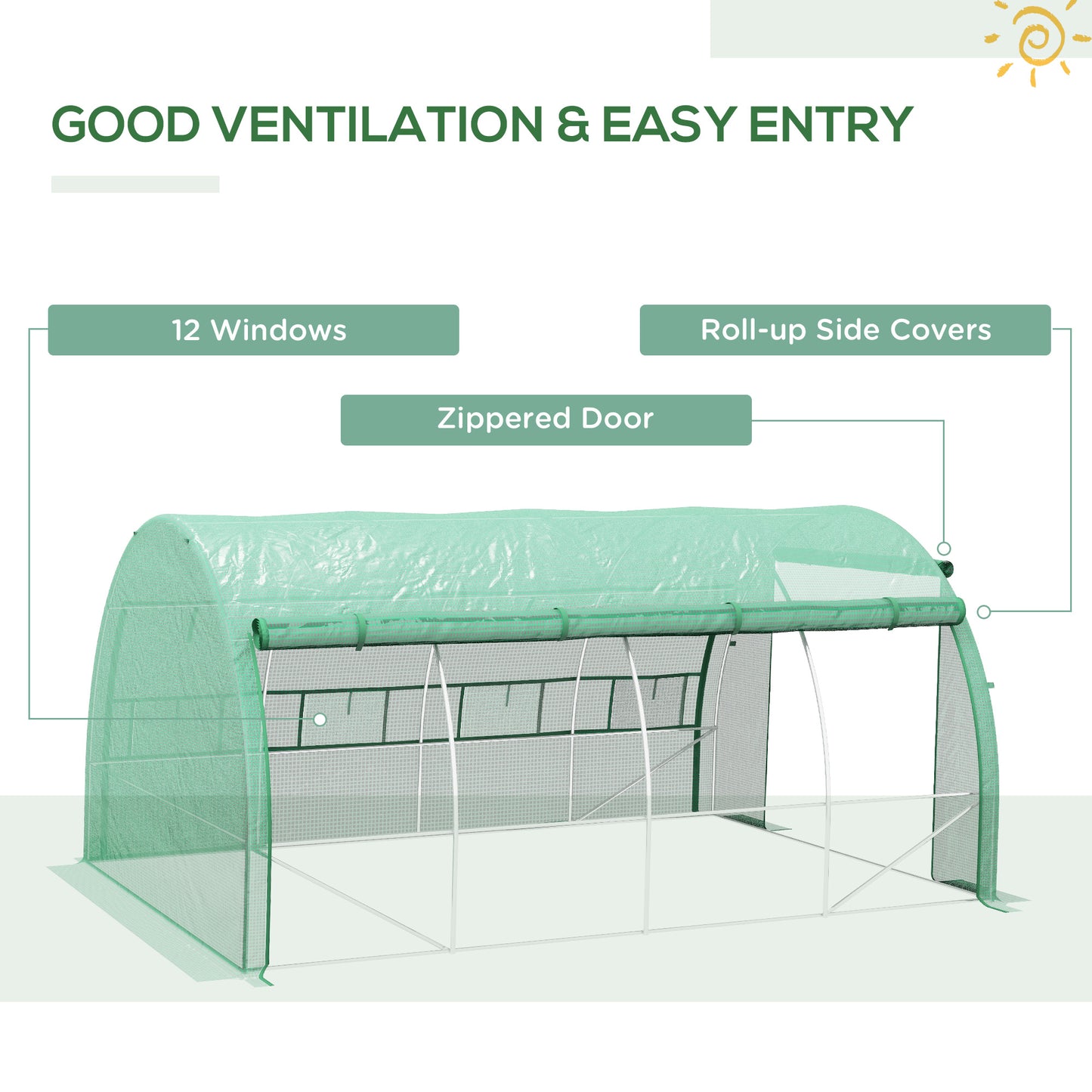 GOOD VENTILATION & EASY ENTRY

12 Windows

Roll-up Side Covers

Zippered Door